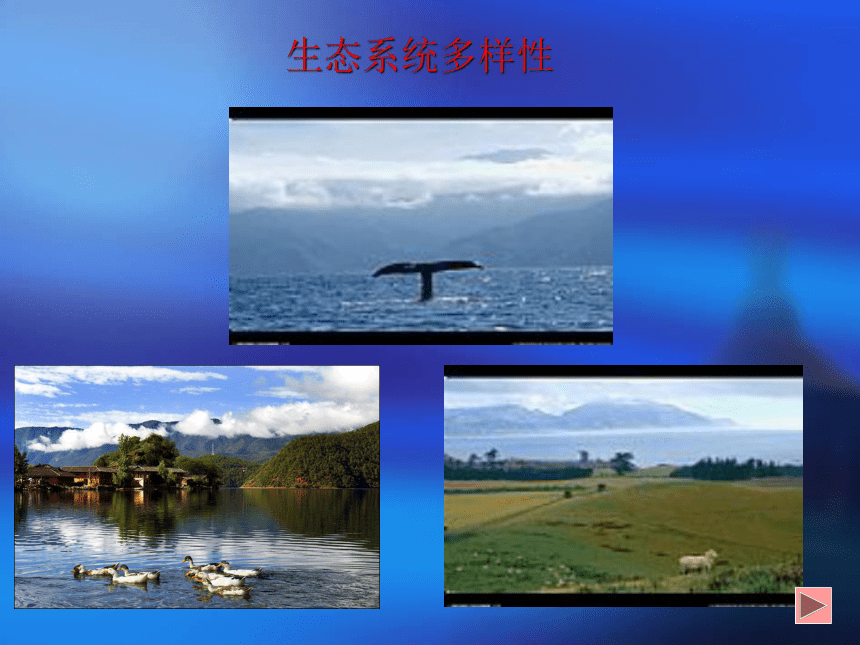 生态系统多样性